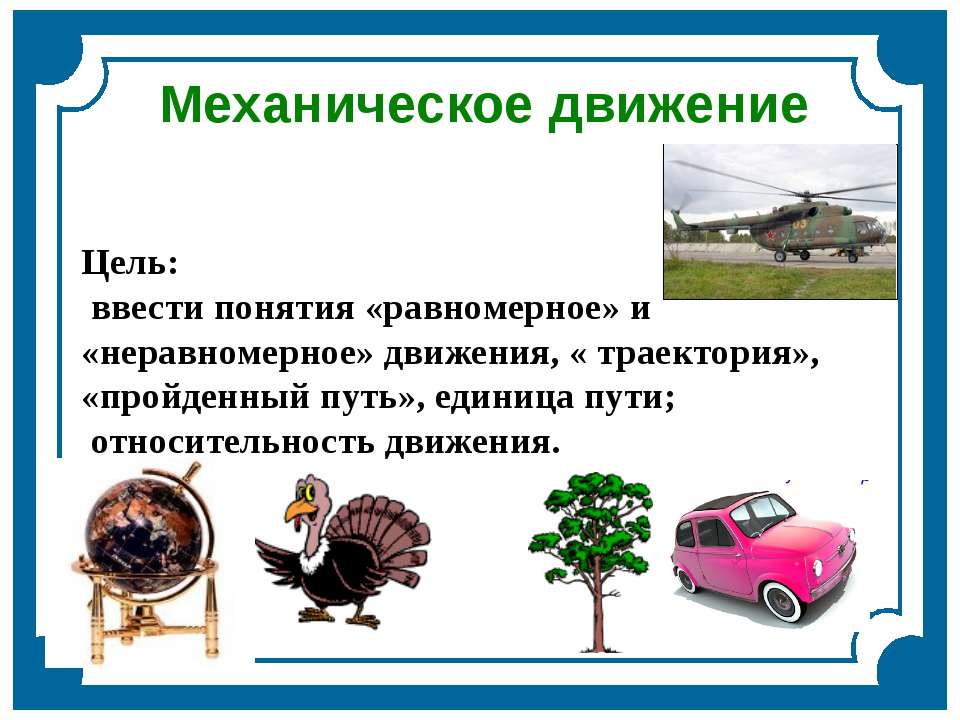 Механическое движение

Цель:
ввести понятия «равномерное» и «неравномерное» движения, « траектория», «пройденный путь», единица пути;
относительность движения.